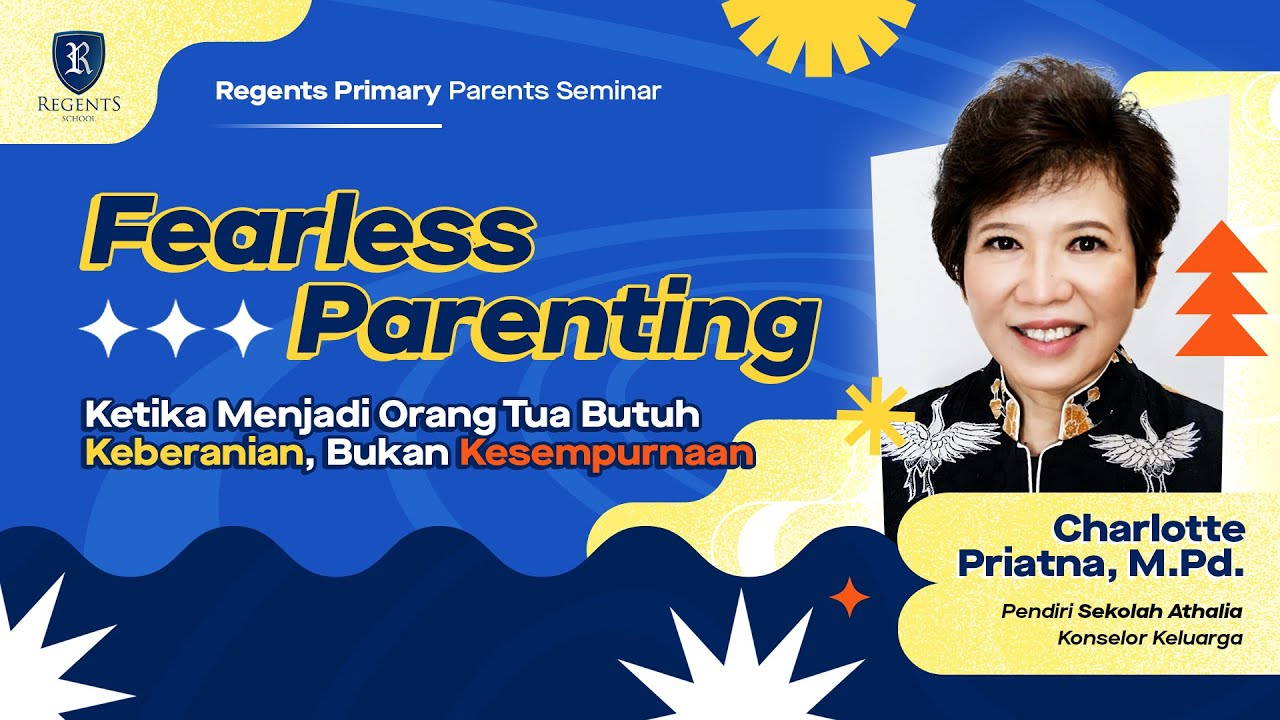 R
REGENTS
SCHOOL

Regents Primary Parents Seminar

Fearless Parenting

Ketika Menjadi Orang Tua Butuh Keberanian, Bukan Kesempurnaan

Charlotte Priatna, M.Pd.

Pendiri Sekolah Athalia
Konselor Keluarga